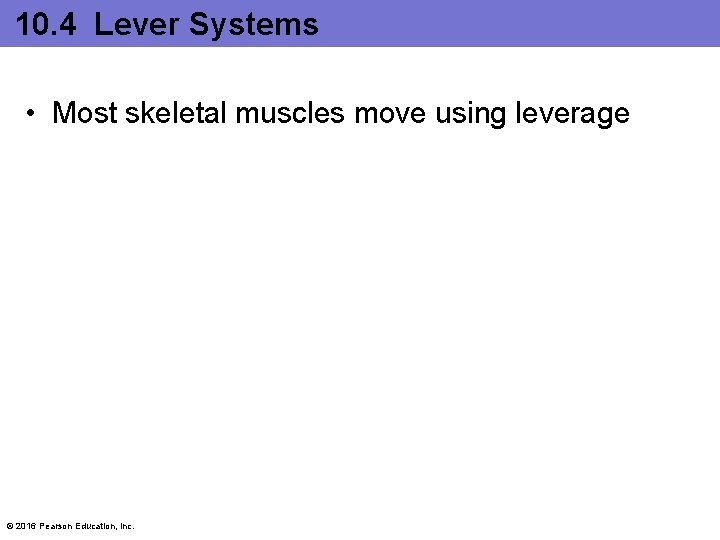 10.4 Lever Systems

• Most skeletal muscles move using leverage

© 2016 Pearson Education, Inc.